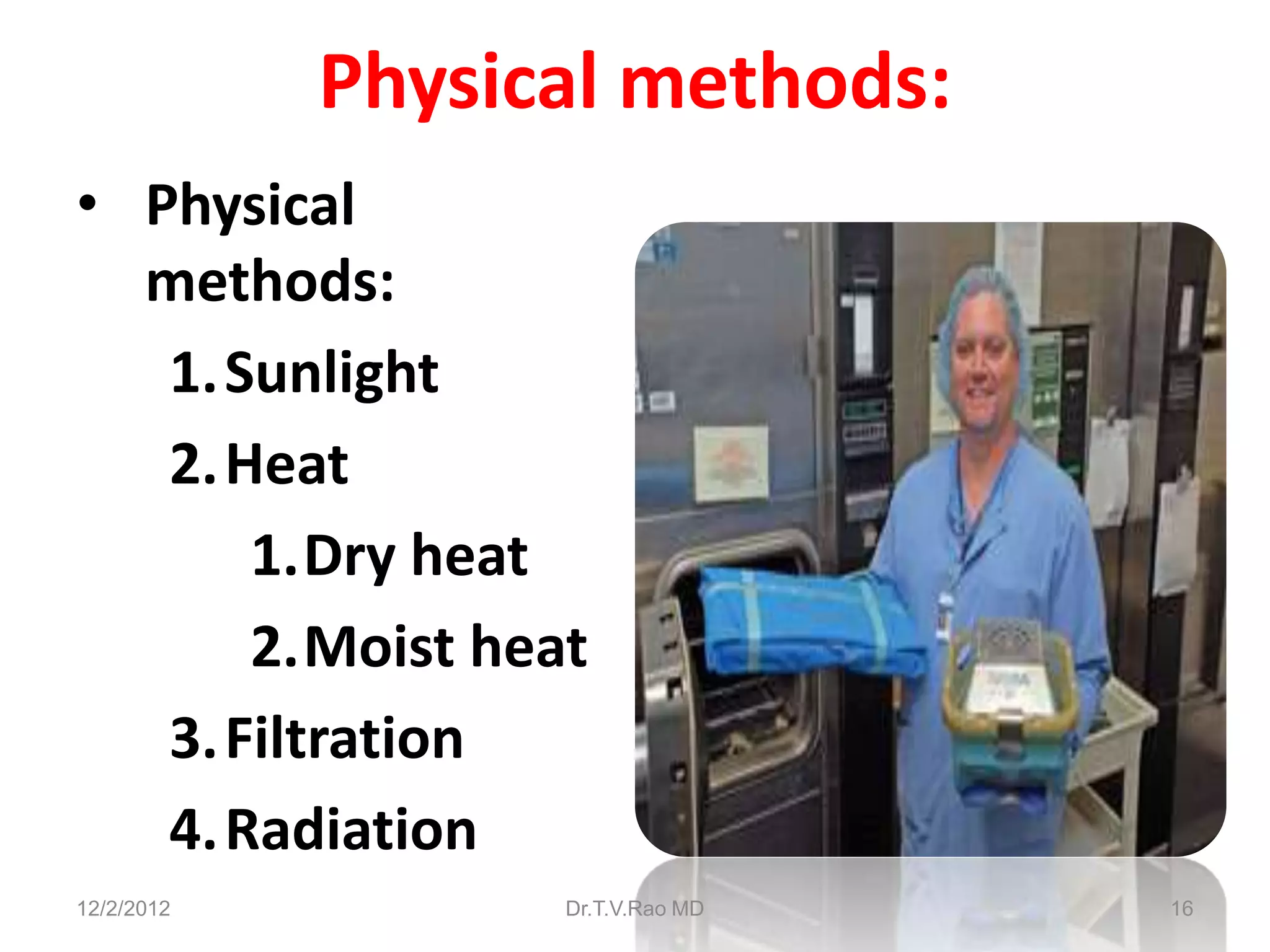 Physical methods:

• Physical methods:

1. Sunlight

2. Heat

1. Dry heat

2. Moist heat

3. Filtration

4. Radiation

12/2/2012 Dr.T.V.Rao MD 16